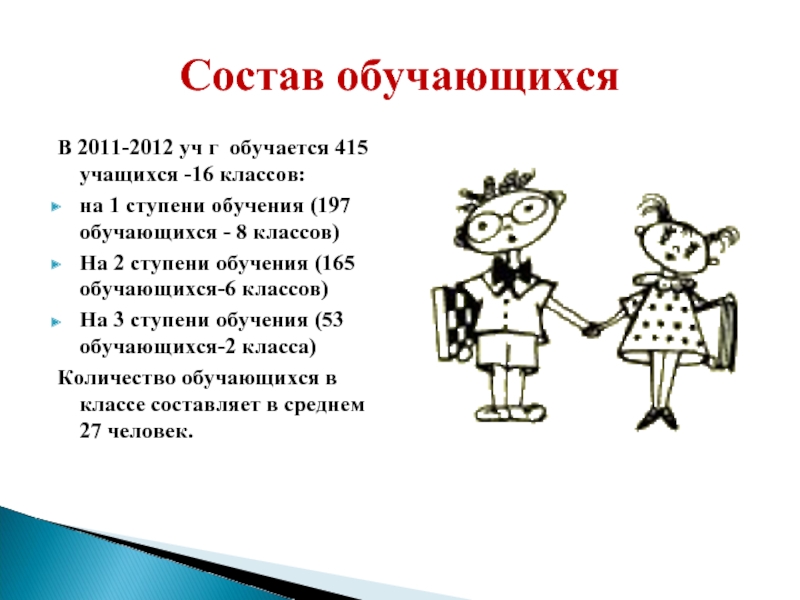 Состав обучающихся

В 2011-2012 уч г обучается 415 учащихся -16 классов:

на 1 ступени обучения (197 обучающихся - 8 классов)

На 2 ступени обучения (165 обучающихся-6 классов)

На 3 ступени обучения (53 обучающихся-2 класса)

Количество обучающихся в классе составляет в среднем 27 человек.